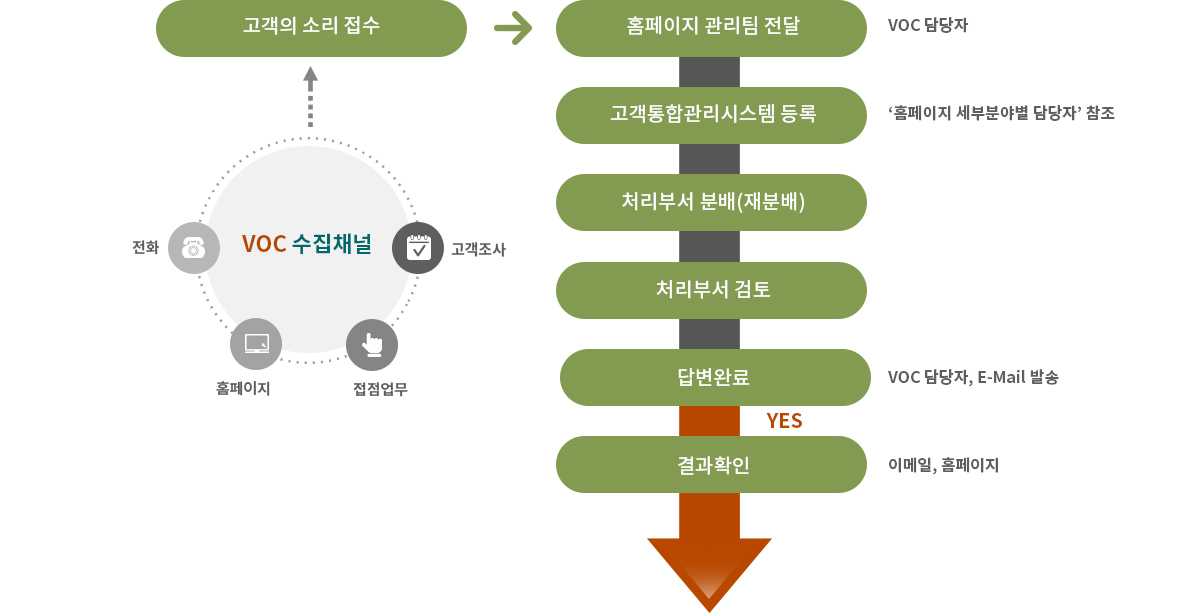 고객의 소리 접수

VOC 수집채널

전화

고객조사

홈페이지

접점업무

홈페이지 관리팀 전달

VOC 담당자

고객통합관리시스템 등록

‘홈페이지 세부분야별 담당자’ 참조

처리부서 분배(재분배)

처리부서 검토

답변완료

VOC 담당자, E-Mail 발송

YES

결과확인

이메일, 홈페이지